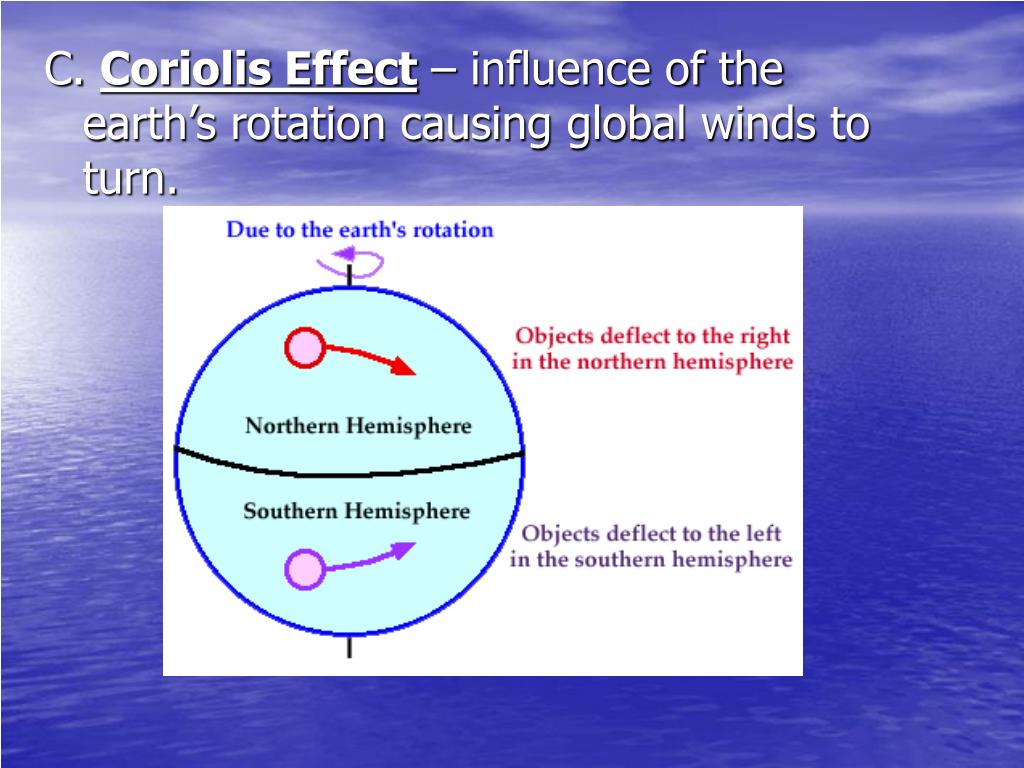 C. Coriolis Effect – influence of the earth’s rotation causing global winds to turn.

Due to the earth's rotation

Objects deflect to the right in the northern hemisphere

Northern Hemisphere

Southern Hemisphere

Objects deflect to the left in the southern hemisphere